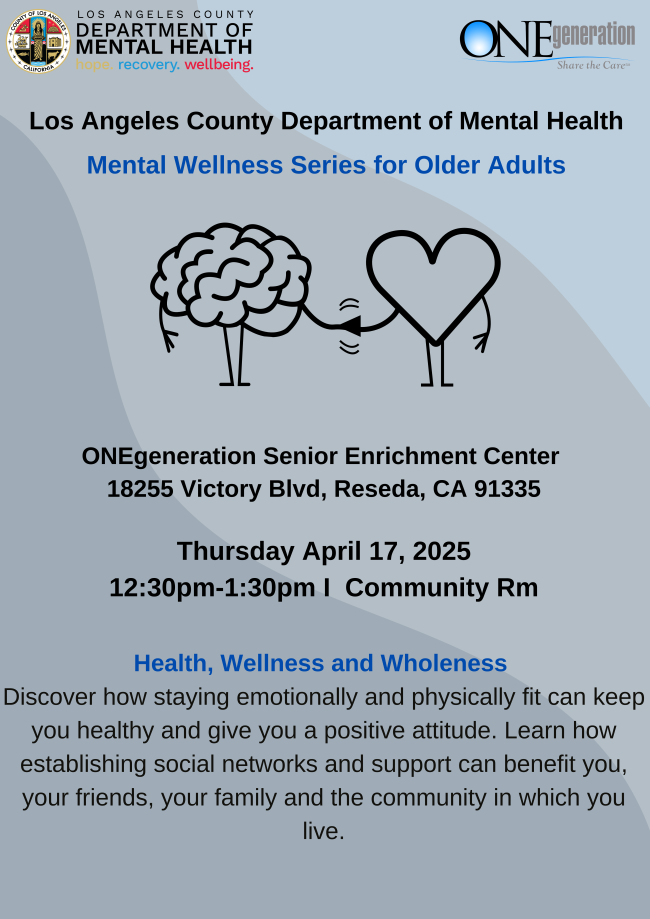 COUNTY OF LOS ANGELES
CALIFORNIA

LOS ANGELES COUNTY
DEPARTMENT OF
MENTAL HEALTH
hope. recovery. wellbeing.

ONEgeneration
Share the Care™

Los Angeles County Department of Mental Health

Mental Wellness Series for Older Adults

ONEgeneration Senior Enrichment Center
18255 Victory Blvd, Reseda, CA 91335

Thursday April 17, 2025
12:30pm-1:30pm I Community Rm

Health, Wellness and Wholeness
Discover how staying emotionally and physically fit can keep you healthy and give you a positive attitude. Learn how establishing social networks and support can benefit you, your friends, your family and the community in which you live.